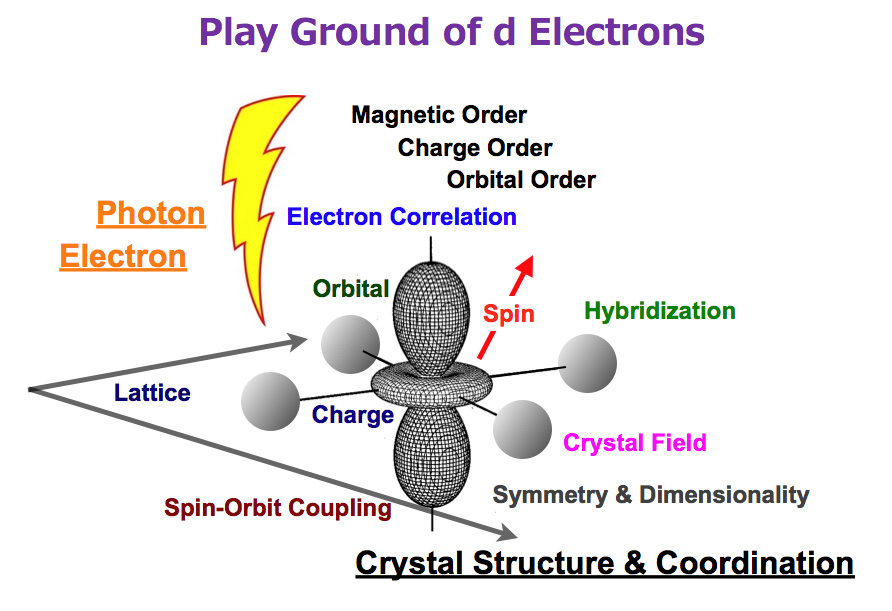 Play Ground of d Electrons

Magnetic Order
Charge Order
Orbital Order

Photon
Electron

Electron Correlation

Orbital

Spin

Hybridization

Lattice

Charge

Crystal Field

Symmetry & Dimensionality

Spin-Orbit Coupling

Crystal Structure & Coordination